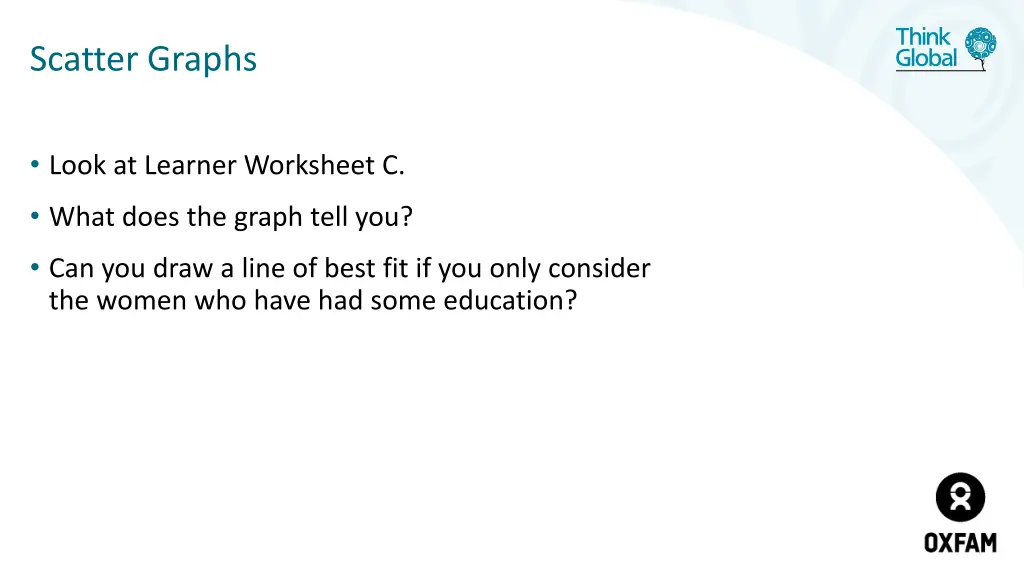 Scatter Graphs

Think Global

• Look at Learner Worksheet C.

• What does the graph tell you?

• Can you draw a line of best fit if you only consider the women who have had some education?

OXFAM